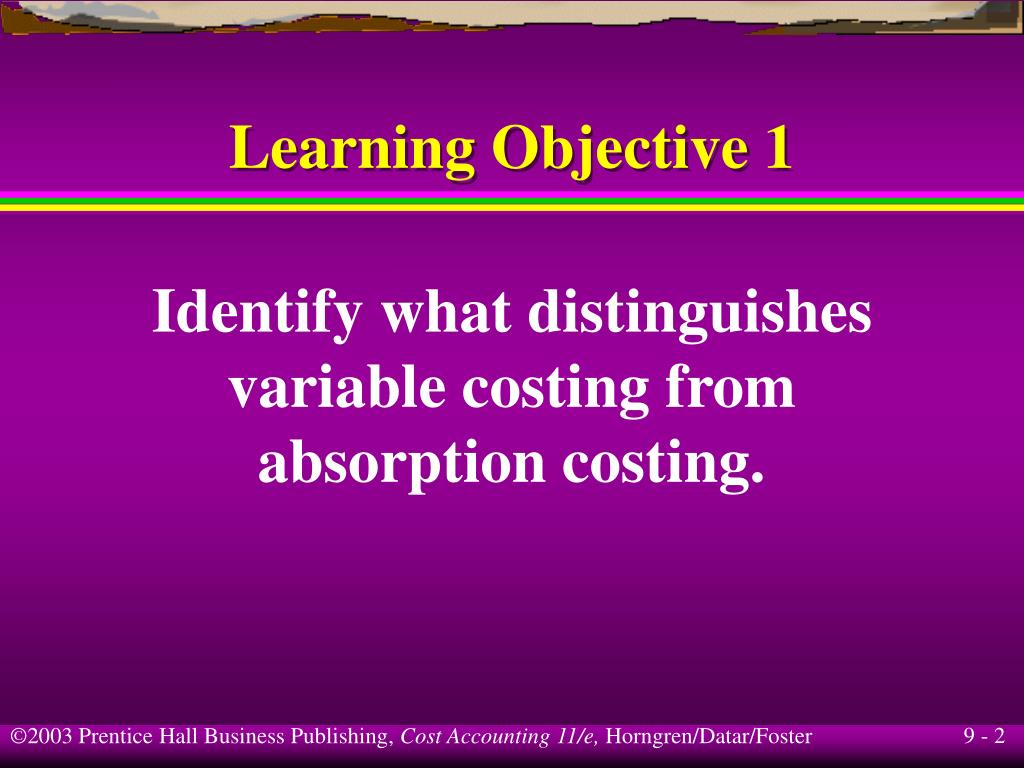 Learning Objective 1

Identify what distinguishes variable costing from absorption costing.

©2003 Prentice Hall Business Publishing, Cost Accounting 11/e, Horngren/Datar/Foster

9 - 2